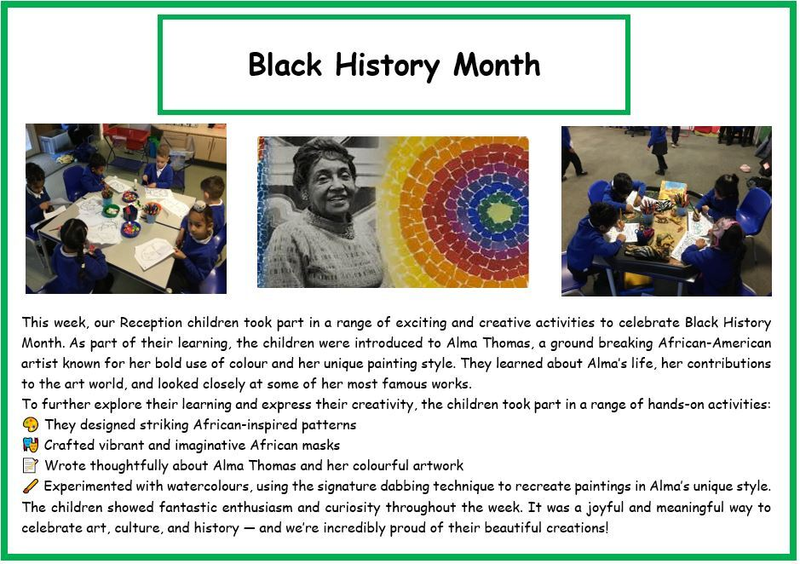 Black History Month

This week, our Reception children took part in a range of exciting and creative activities to celebrate Black History Month. As part of their learning, the children were introduced to Alma Thomas, a ground breaking African-American artist known for her bold use of colour and her unique painting style. They learned about Alma's life, her contributions to the art world, and looked closely at some of her most famous works.
To further explore their learning and express their creativity, the children took part in a range of hands-on activities:
🎨 They designed striking African-inspired patterns
🎭 Crafted vibrant and imaginative African masks
📝 Wrote thoughtfully about Alma Thomas and her colourful artwork
🖌️ Experimented with watercolours, using the signature dabbing technique to recreate paintings in Alma's unique style.
The children showed fantastic enthusiasm and curiosity throughout the week. It was a joyful and meaningful way to celebrate art, culture, and history — and we're incredibly proud of their beautiful creations!